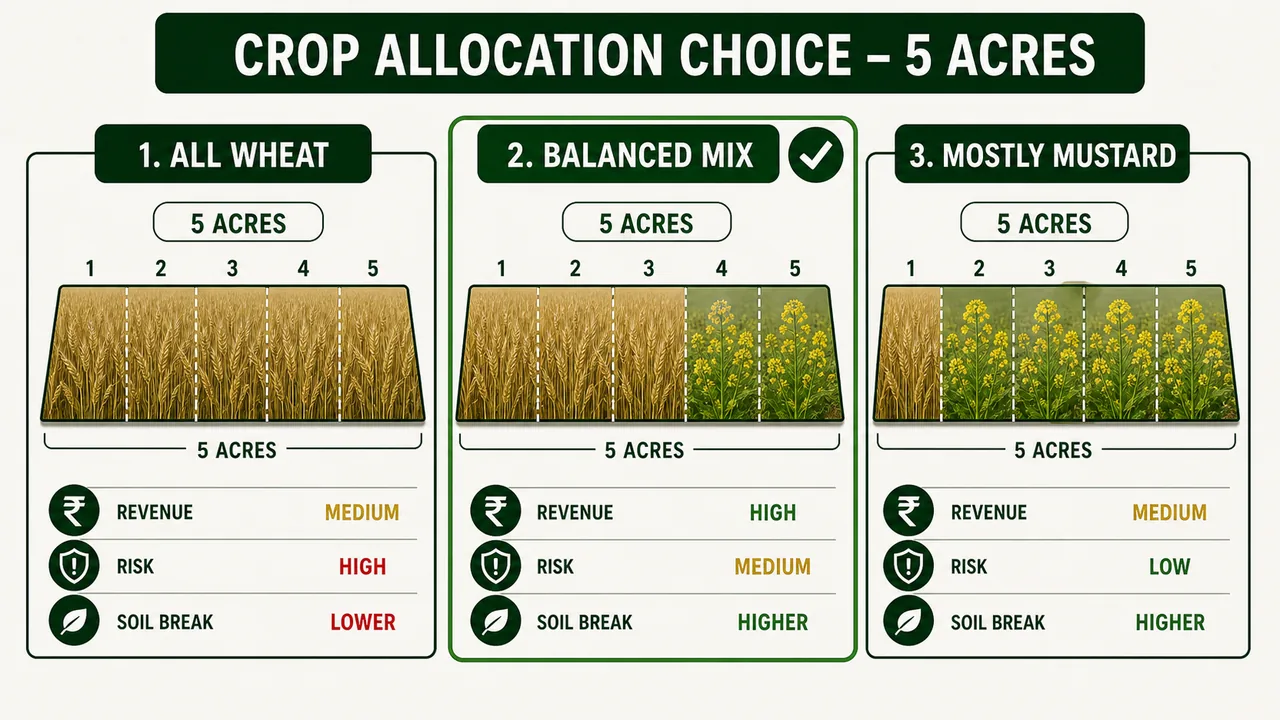 CROP ALLOCATION CHOICE – 5 ACRES

1. ALL WHEAT

5 ACRES

1 2 3 4 5

5 ACRES

₹ REVENUE MEDIUM
RISK HIGH
SOIL BREAK LOWER

2. BALANCED MIX

5 ACRES

1 2 3 4 5

5 ACRES

₹ REVENUE HIGH
RISK MEDIUM
SOIL BREAK HIGHER

3. MOSTLY MUSTARD

5 ACRES

1 2 3 4 5

5 ACRES

₹ REVENUE MEDIUM
RISK LOW
SOIL BREAK HIGHER